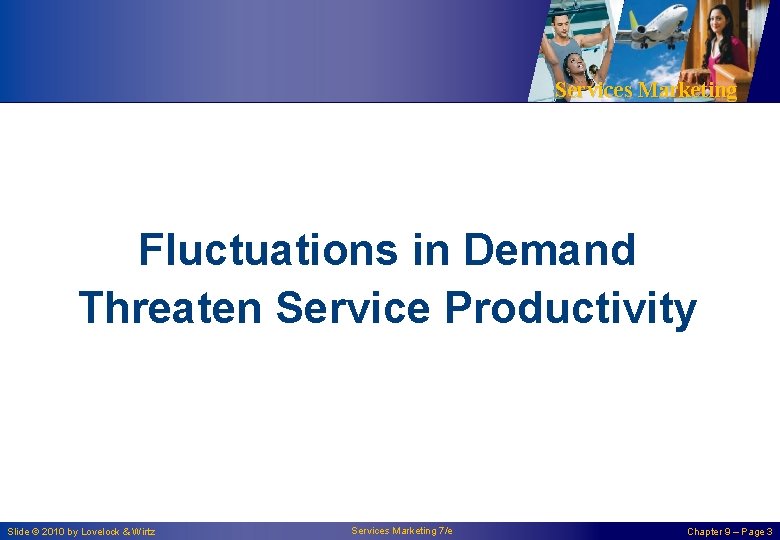 Services Marketing

Fluctuations in Demand Threaten Service Productivity

Slide © 2010 by Lovelock & Wirtz

Services Marketing 7/e

Chapter 9 – Page 3